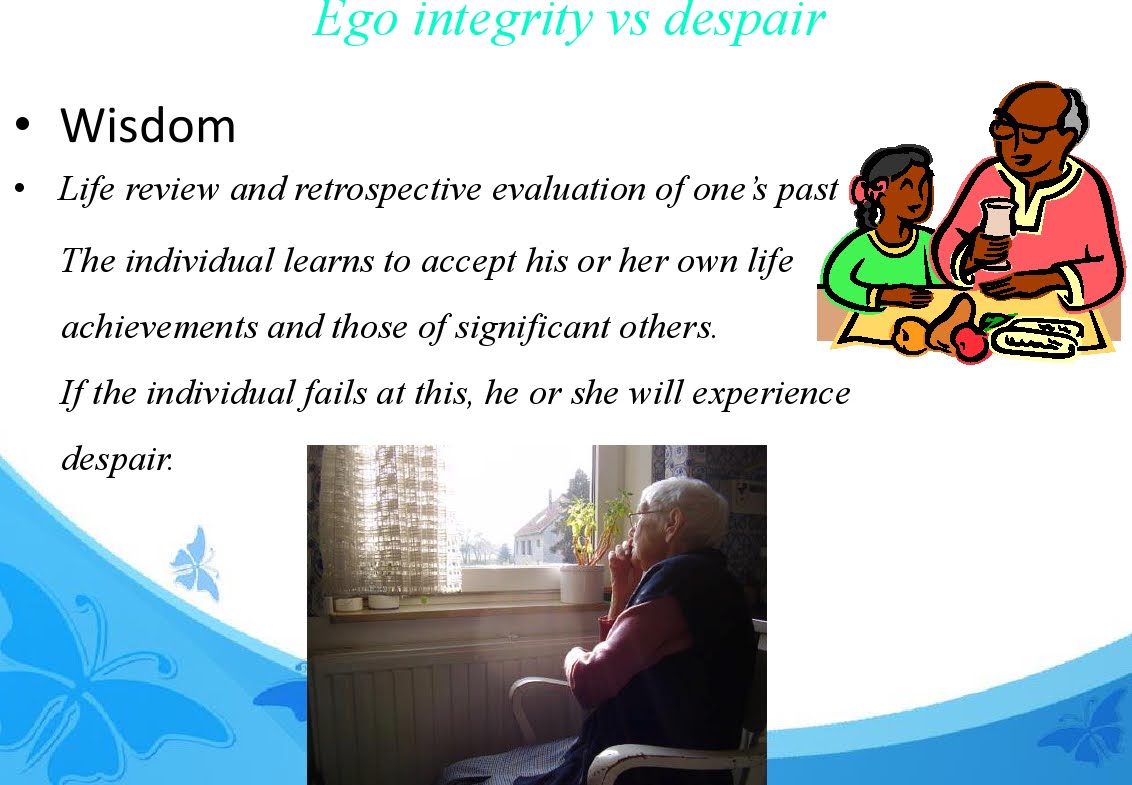 Ego integrity vs despair

• Wisdom

• Life review and retrospective evaluation of one's past

The individual learns to accept his or her own life achievements and those of significant others.

If the individual fails at this, he or she will experience despair.